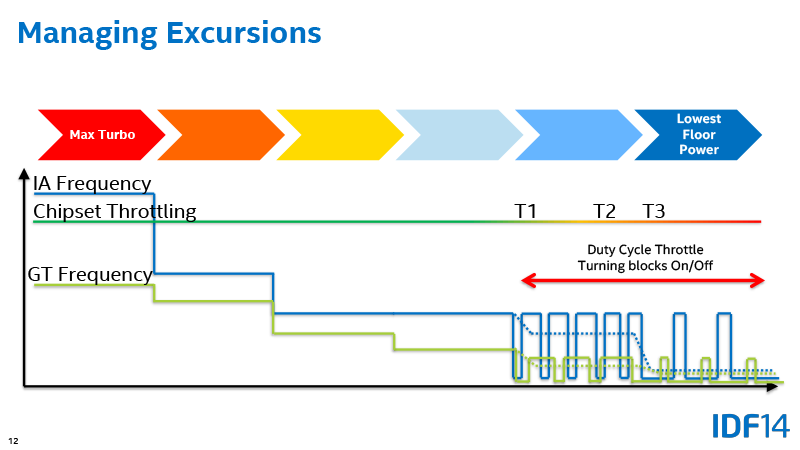 Managing Excursions

Max Turbo

Lowest Floor Power

IA Frequency

Chipset Throttling

T1

T2

T3

Duty Cycle Throttle
Turning blocks On/Off

GT Frequency

12

IDF14